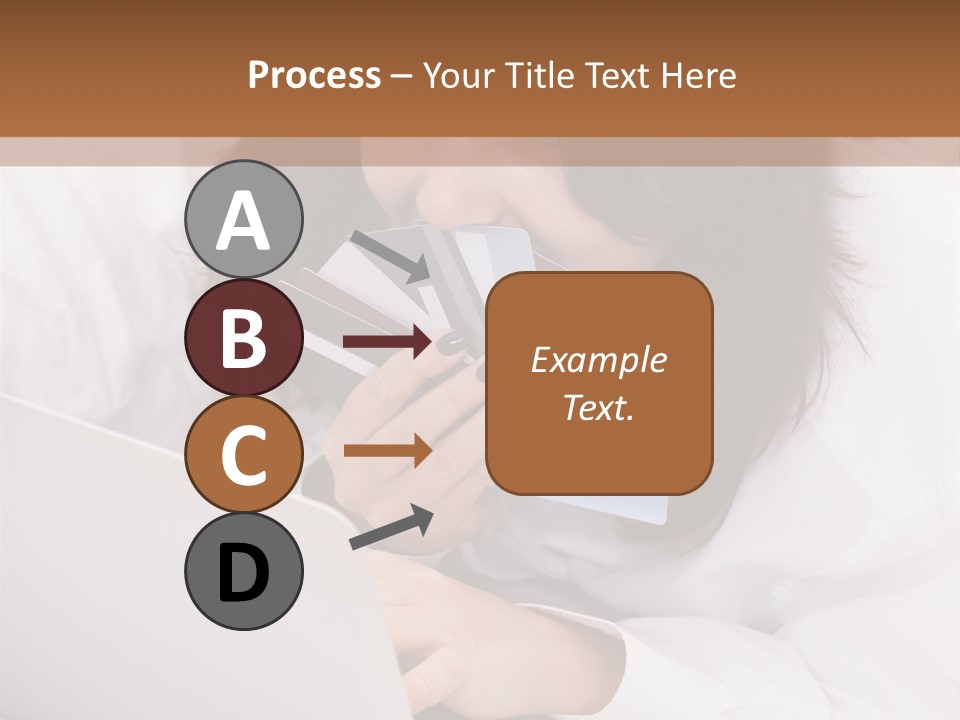 Process – Your Title Text Here

A

B

C

D

Example Text.